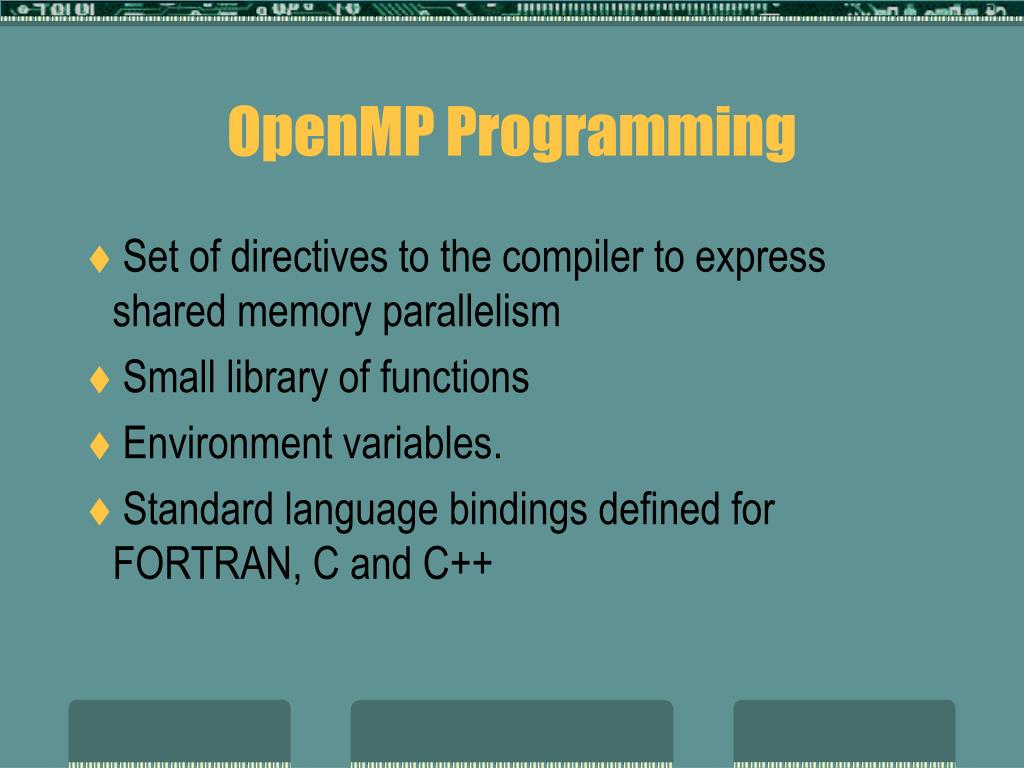 OpenMP Programming

♦ Set of directives to the compiler to express shared memory parallelism

♦ Small library of functions

♦ Environment variables.

♦ Standard language bindings defined for FORTRAN, C and C++